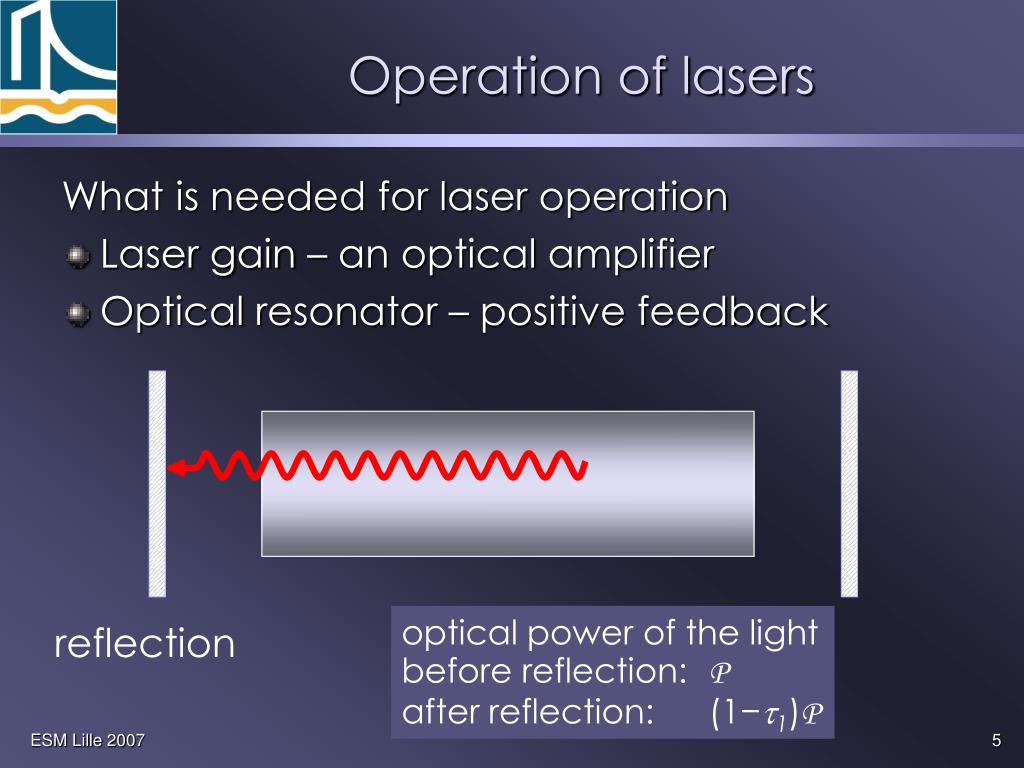 Operation of lasers

What is needed for laser operation

Laser gain – an optical amplifier

Optical resonator – positive feedback

reflection

optical power of the light
before reflection: $\mathcal{P}$
after reflection: $(1-\tau_1)\mathcal{P}$

ESM Lille 2007

5